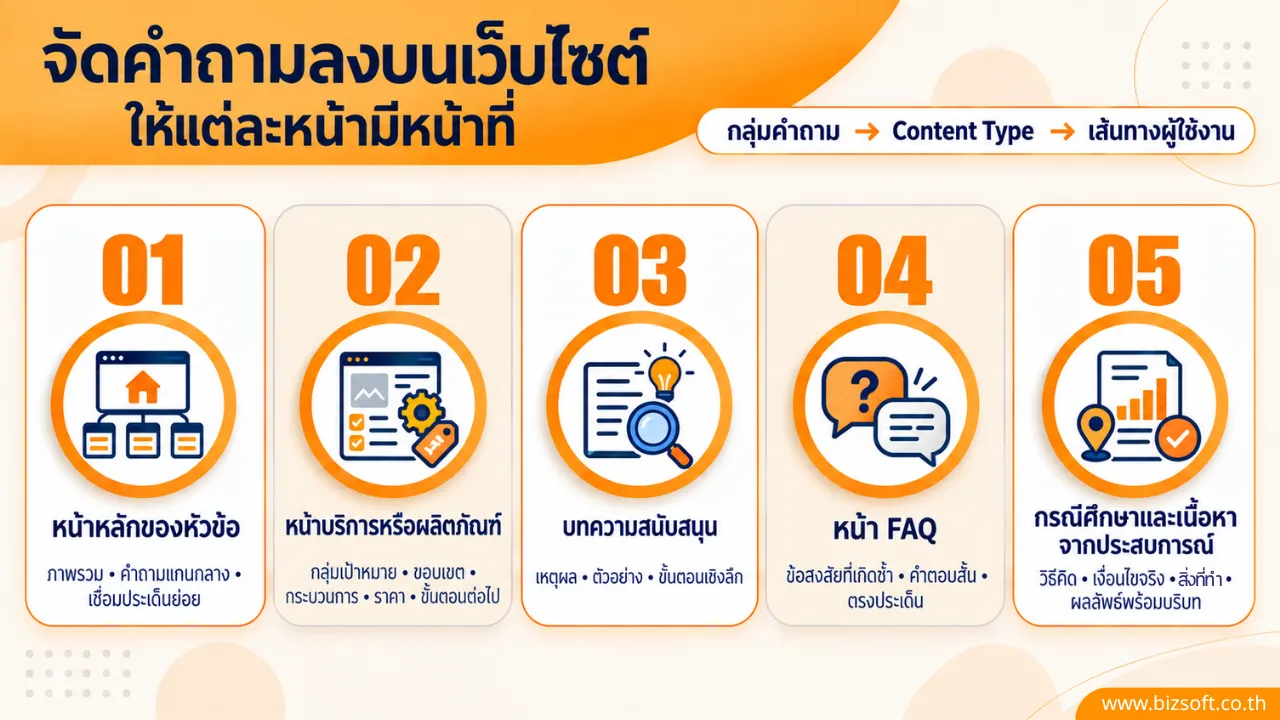 จัดคำถามลงบนเว็บไซต์
ให้แต่ละหน้ามีหน้าที่

กลุ่มคำถาม → Content Type → เส้นทางผู้ใช้งาน

01
หน้าหลักของหัวข้อ
ภาพรวม • คำถามแกนกลาง • เชื่อมประเด็นย่อย

02
หน้าบริการหรือผลิตภัณฑ์
กลุ่มเป้าหมาย • ขอบเขต • กระบวนการ • ราคา • ขั้นตอนต่อไป

03
บทความสนับสนุน
เหตุผล • ตัวอย่าง • ขั้นตอนเชิงลึก

04
หน้า FAQ
ข้อสงสัยที่เกิดซ้ำ • คำตอบสั้น • ตรงประเด็น

05
กรณีศึกษาและเนื้อหาจากประสบการณ์
วิธีคิด • เงื่อนไขจริง • สิ่งที่ทำ • ผลลัพธ์พร้อมบริบท

www.bizsoft.co.th